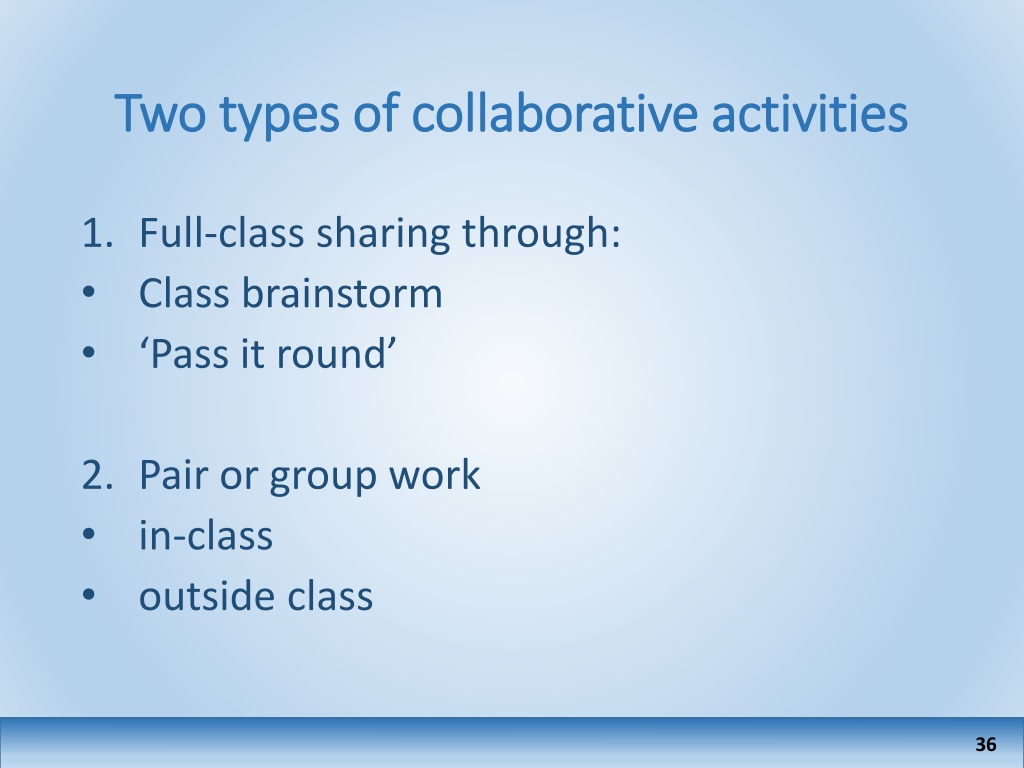 Two types of collaborative activities

1. Full-class sharing through:
• Class brainstorm
• ‘Pass it round’

2. Pair or group work
• in-class
• outside class

36